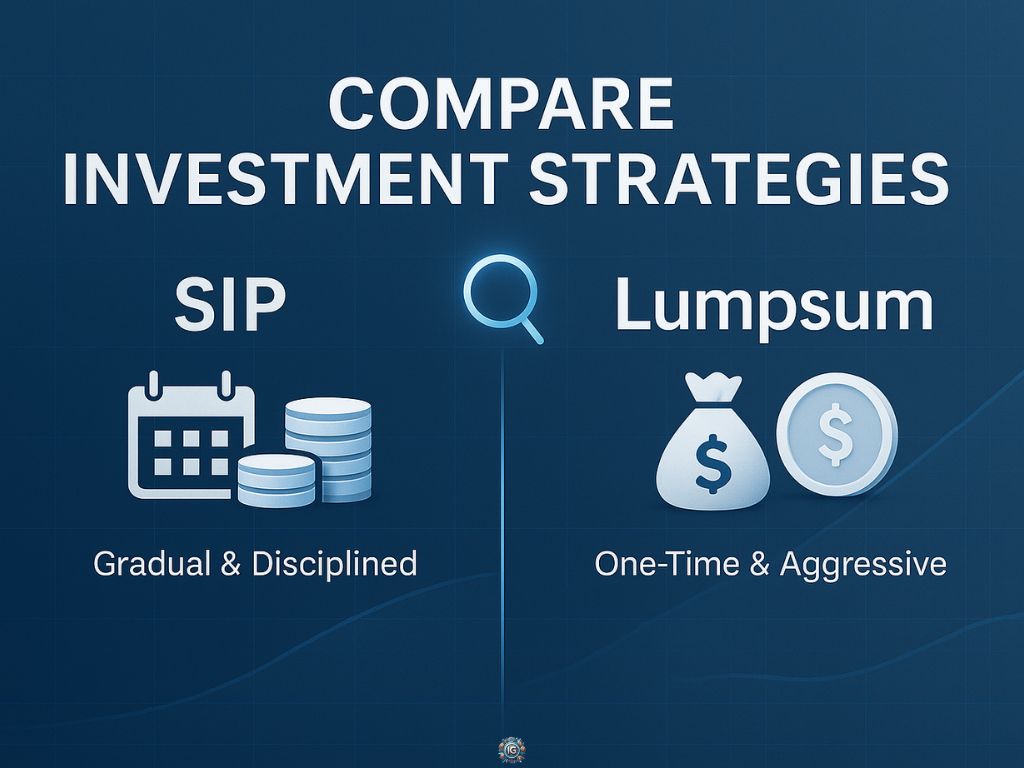 COMPARE
INVESTMENT STRATEGIES

SIP

Gradual & Disciplined

Lumpsum

$

$

One-Time & Aggressive